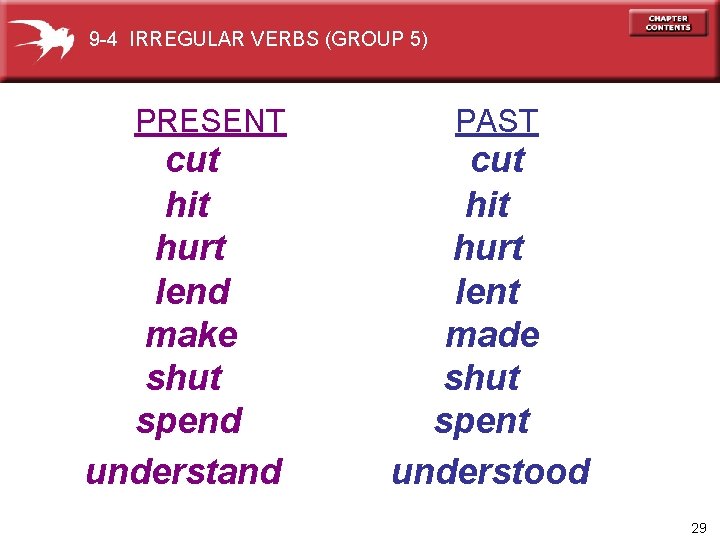 9-4 IRREGULAR VERBS (GROUP 5)

CHAPTER CONTENTS

| PRESENT | PAST |
|---|---|
| cut | cut |
| hit | hit |
| hurt | hurt |
| lend | lent |
| make | made |
| shut | shut |
| spend | spent |
| understand | understood |

29